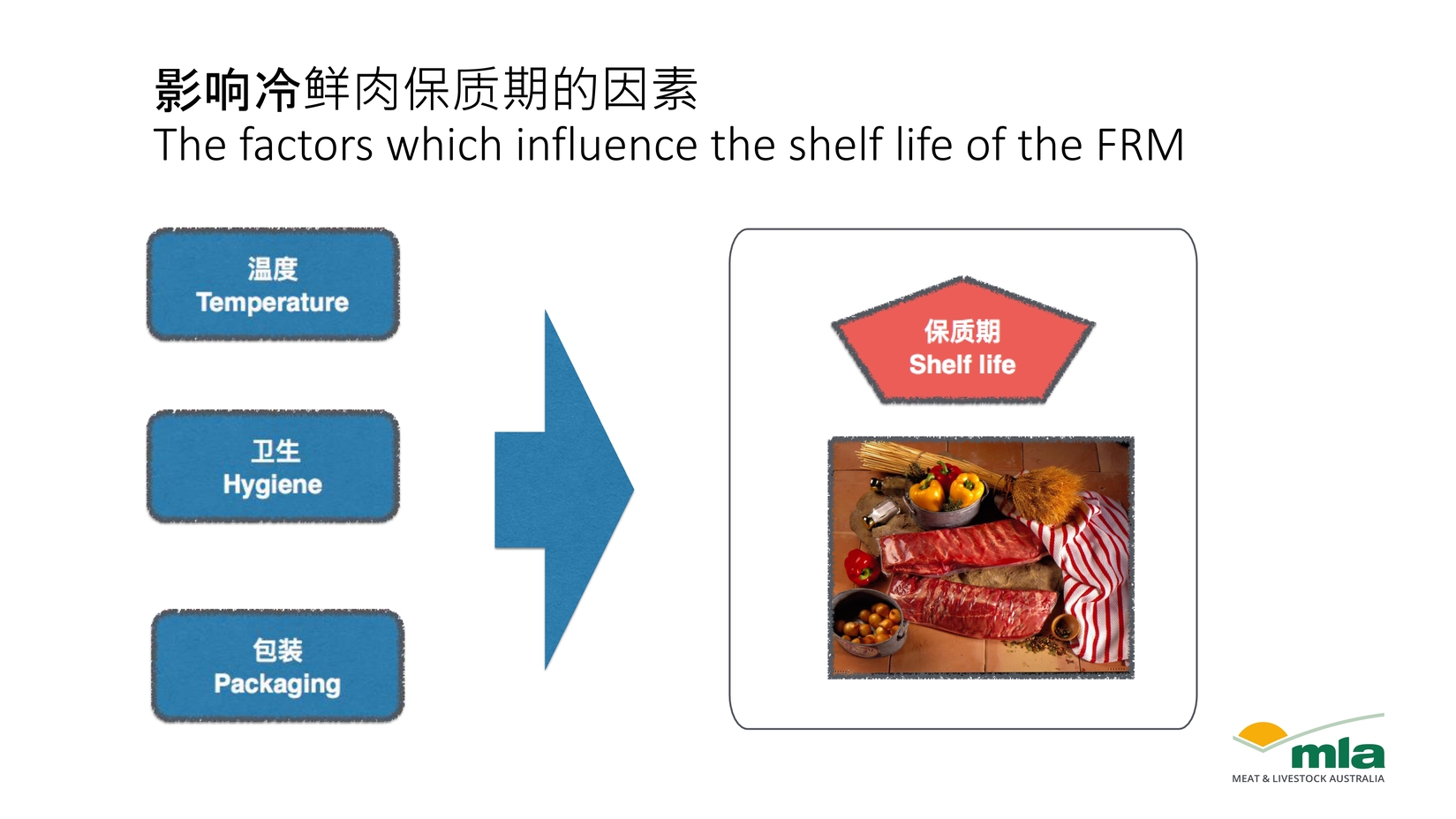 影响冷鲜肉保质期的因素
The factors which influence the shelf life of the FRM

温度
Temperature

卫生
Hygiene

包装
Packaging

保质期
Shelf life

mla
MEAT & LIVESTOCK AUSTRALIA